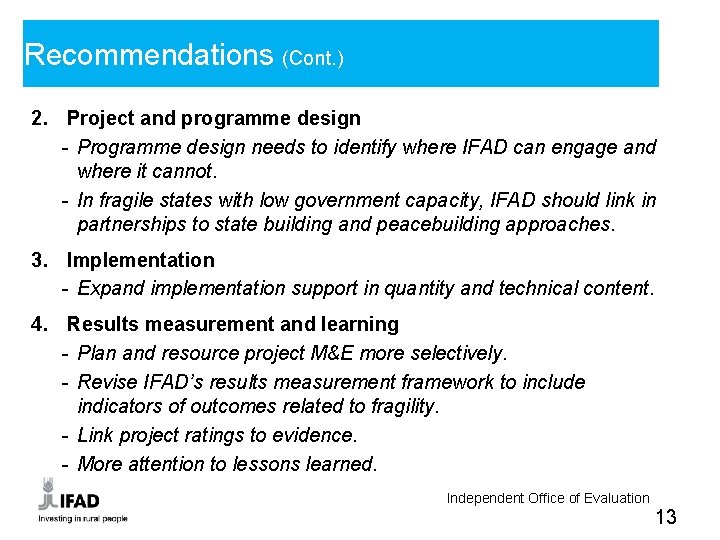 Recommendations (Cont.)

2. Project and programme design

- Programme design needs to identify where IFAD can engage and where it cannot.
- In fragile states with low government capacity, IFAD should link in partnerships to state building and peacebuilding approaches.

3. Implementation

- Expand implementation support in quantity and technical content.

4. Results measurement and learning

- Plan and resource project M&E more selectively.
- Revise IFAD's results measurement framework to include indicators of outcomes related to fragility.
- Link project ratings to evidence.
- More attention to lessons learned.

IFAD
Investing in rural people

Independent Office of Evaluation

13